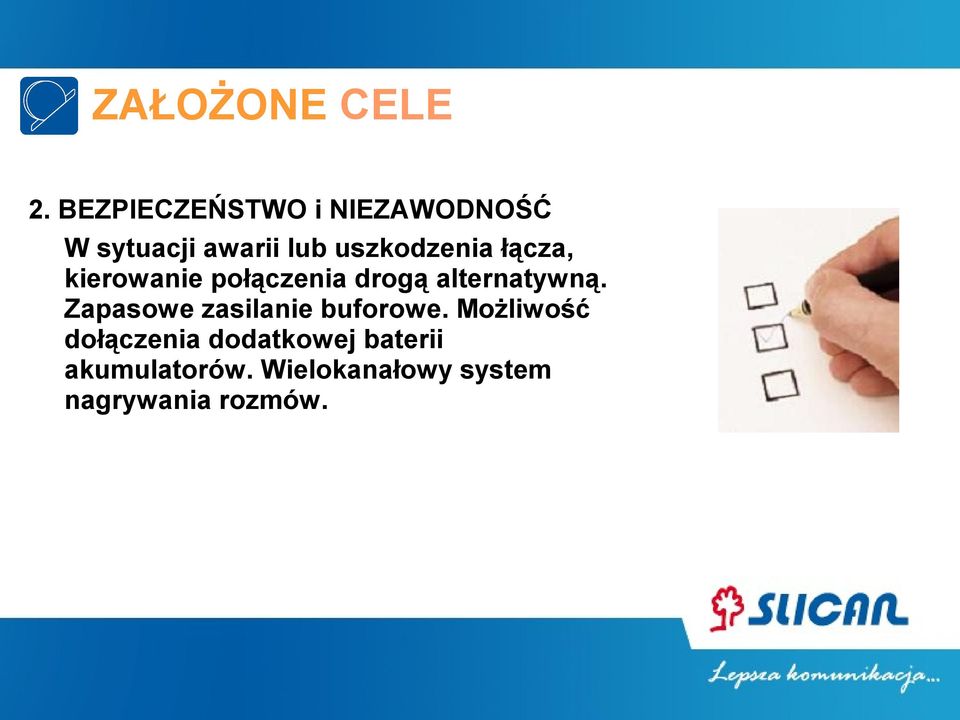 ZAŁOŻONE CELE

2. BEZPIECZEŃSTWO i NIEZAWODNOŚĆ

W sytuacji awarii lub uszkodzenia łącza, kierowanie połączenia drogą alternatywną. Zapasowe zasilanie buforowe. Możliwość dołączenia dodatkowej baterii akumulatorów. Wielokanałowy system nagrywania rozmów.

SLICAN

Lepsza komunikacja...